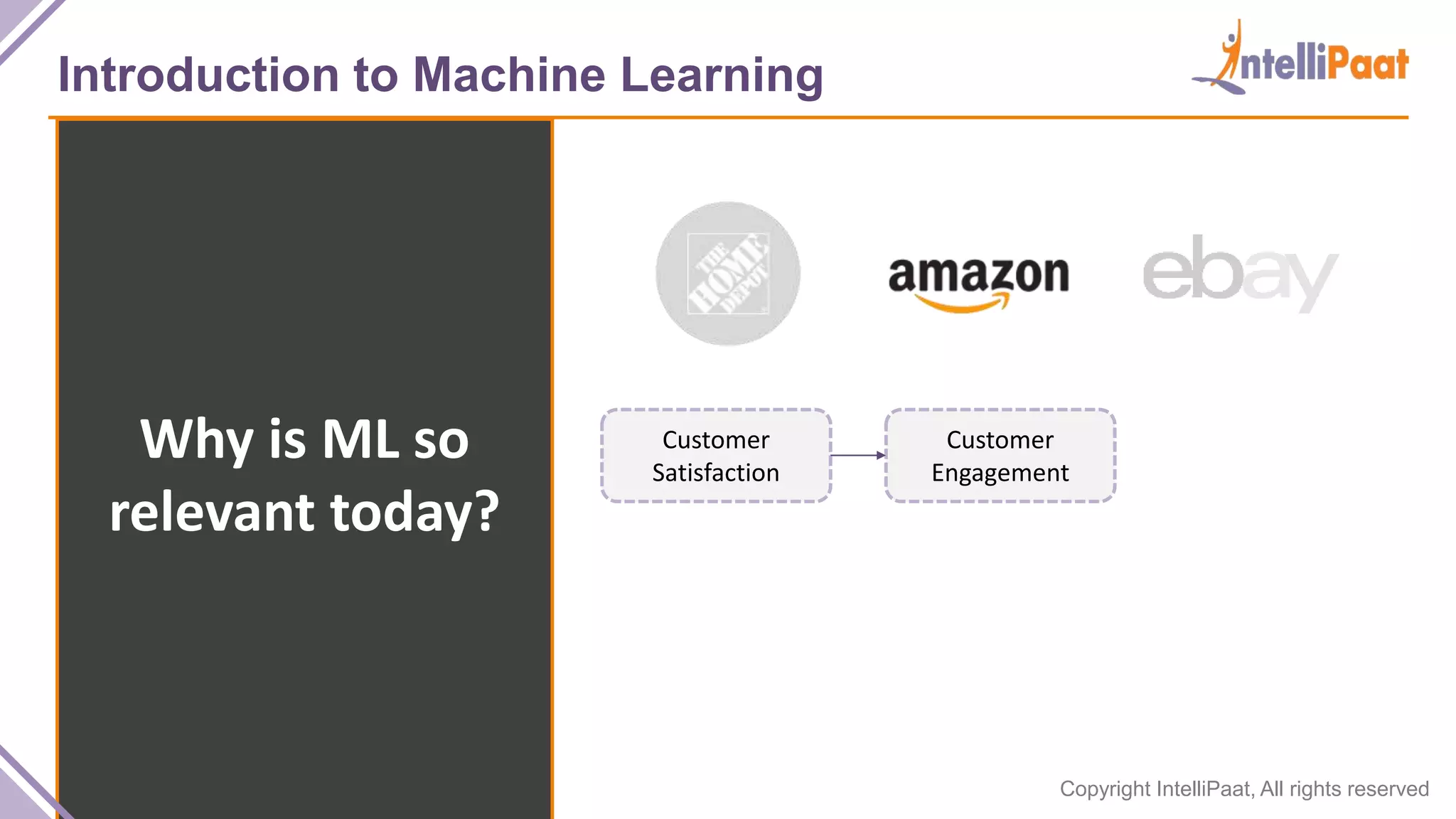 Introduction to Machine Learning

IntelliPaat

Why is ML so relevant today?

THE HOME DEPOT

amazon

ebay

Customer Satisfaction

Customer Engagement

Copyright IntelliPaat, All rights reserved